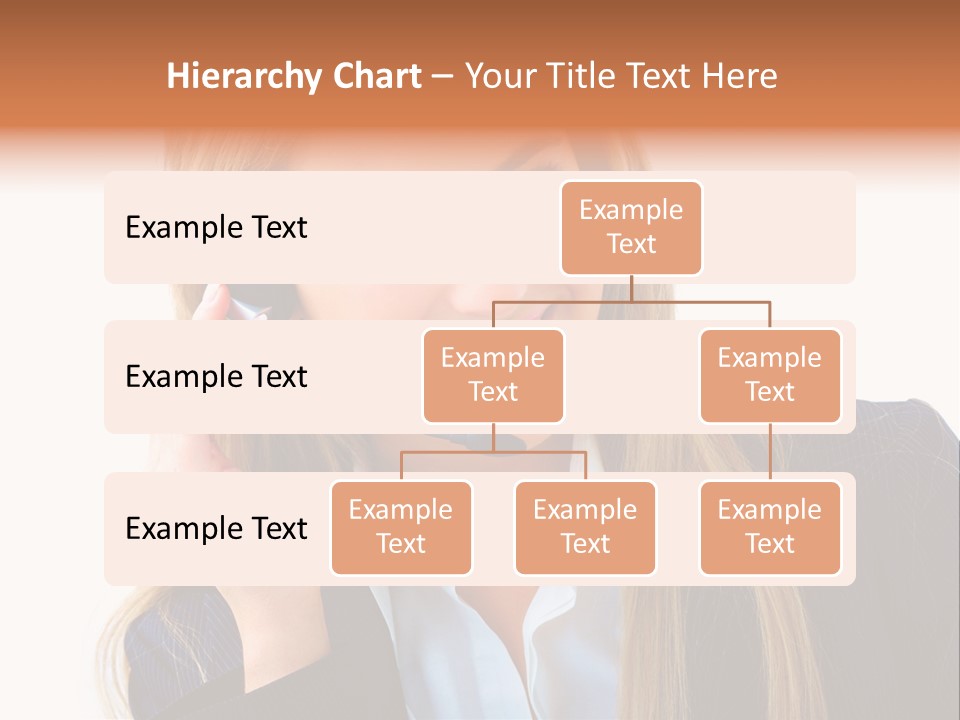 Hierarchy Chart – Your Title Text Here

Example Text

Example Text

Example Text

Example Text

Example Text

Example Text

Example Text

Example Text

Example Text